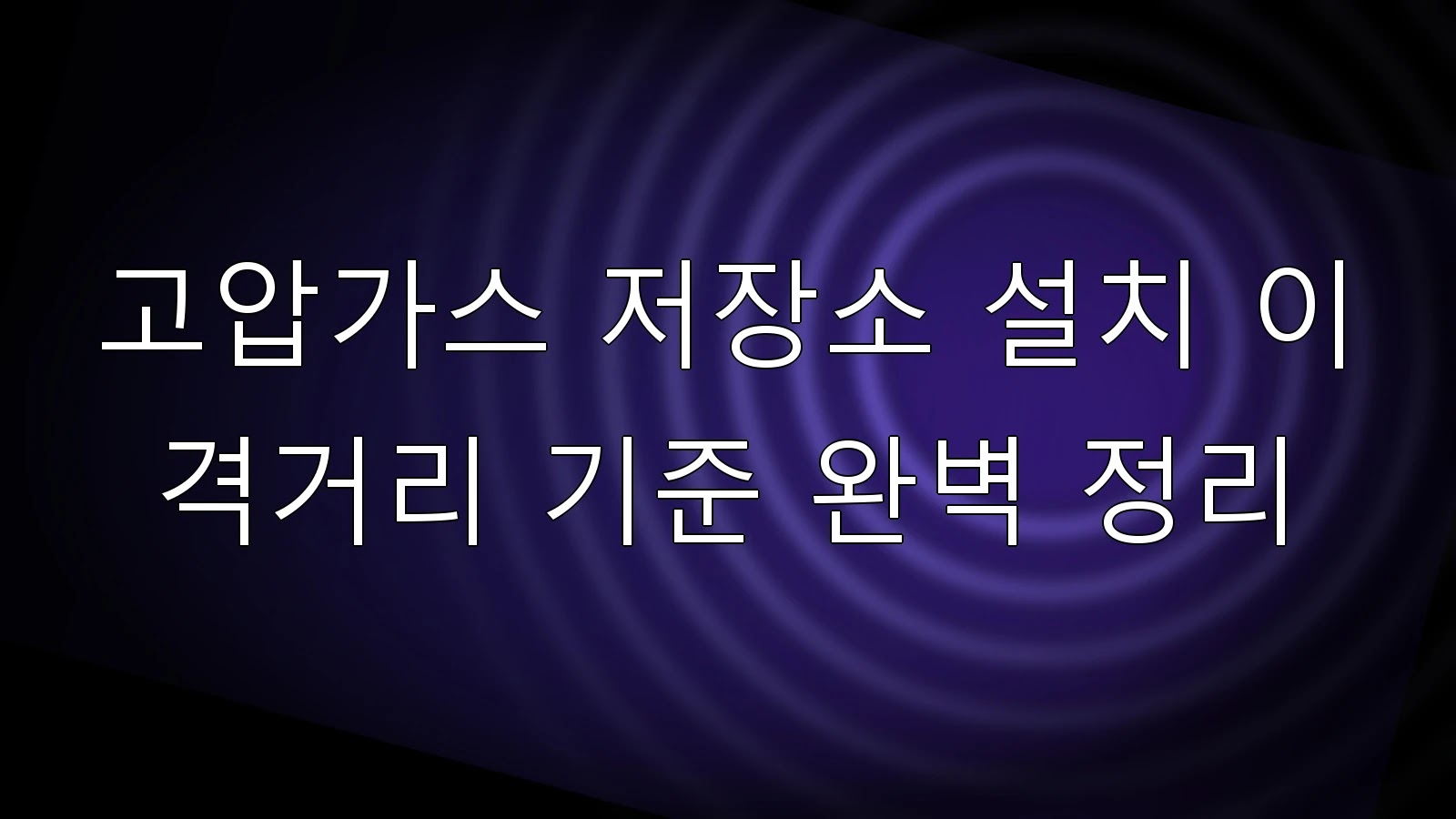 고압가스 저장소 설치 이격거리 기준 완벽 정리